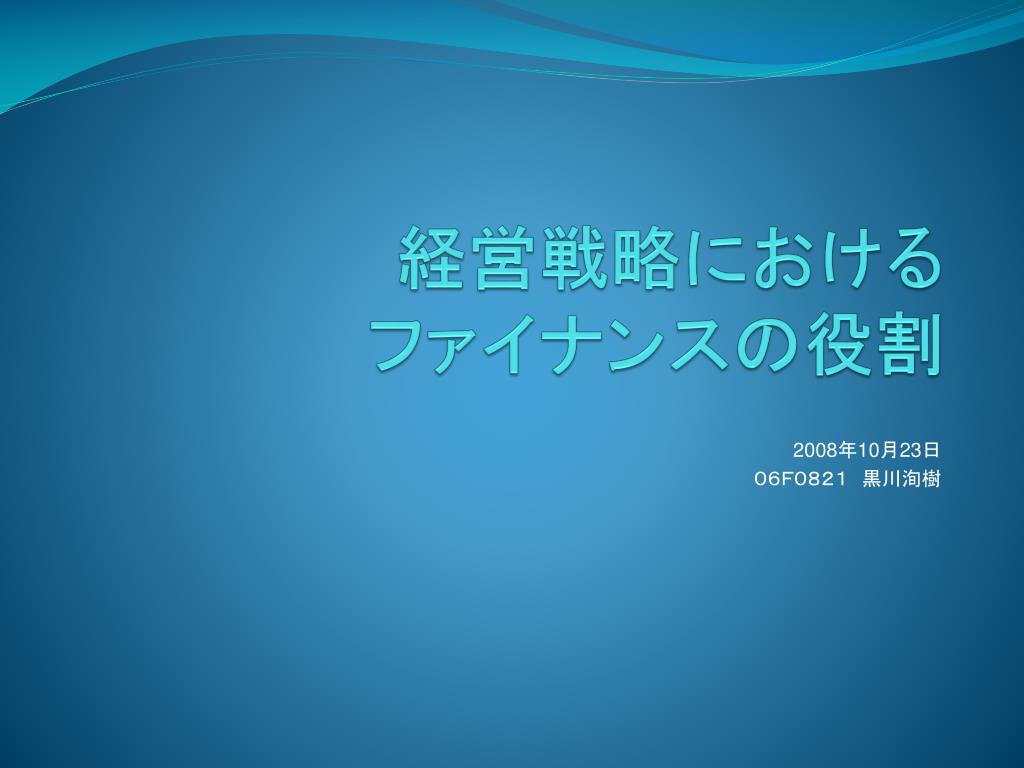 経営戦略における
ファイナンスの役割

2008年10月23日
06F0821 黒川洵樹